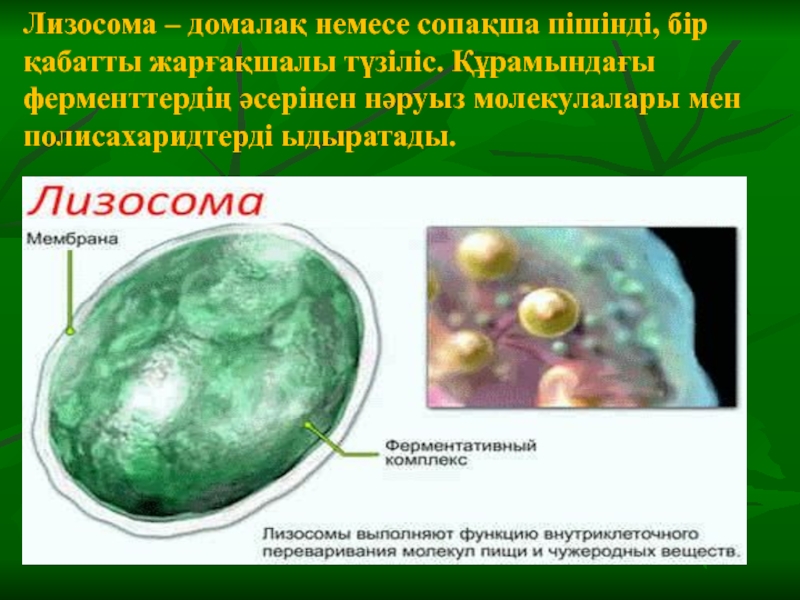 Лизосома – домалақ немесе сопақша пішінді, бір қабатты жарғақшалы түзіліс. Құрамындағы ферменттердің әсерінен нәруыз молекулалары мен полисахаридтерді ыдыратады.

Лизосома

Мембрана

Ферментативный комплекс

Лизосомы выполняют функцию внутриклеточного переваривания молекул пищи и чужеродных веществ.